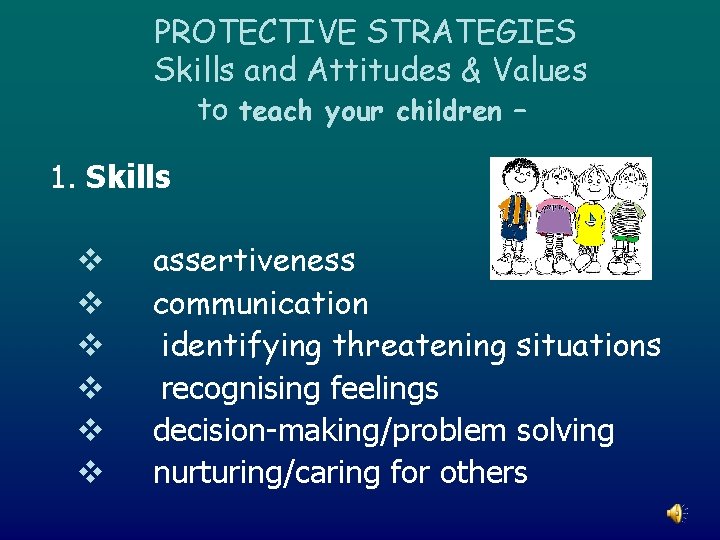 PROTECTIVE STRATEGIES
Skills and Attitudes & Values
to teach your children –

1. Skills

❖ assertiveness
❖ communication
❖ identifying threatening situations
❖ recognising feelings
❖ decision-making/problem solving
❖ nurturing/caring for others